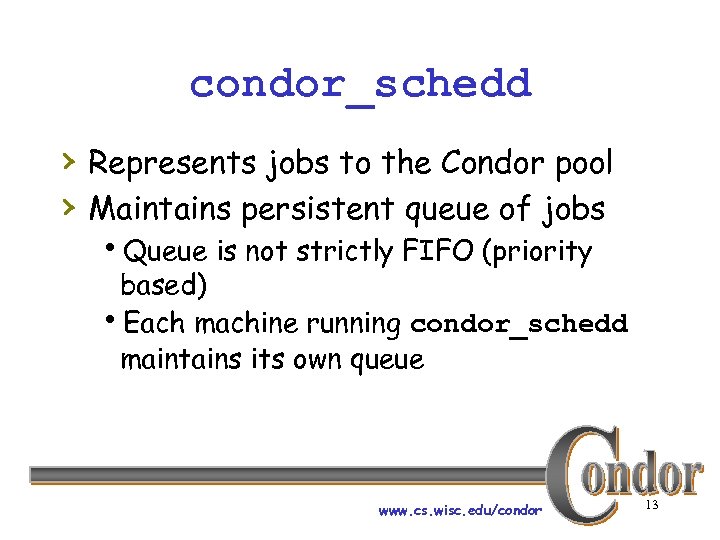 condor_schedd

› Represents jobs to the Condor pool
› Maintains persistent queue of jobs
• Queue is not strictly FIFO (priority based)
• Each machine running condor_schedd maintains its own queue

Condor

www.cs.wisc.edu/condor

13